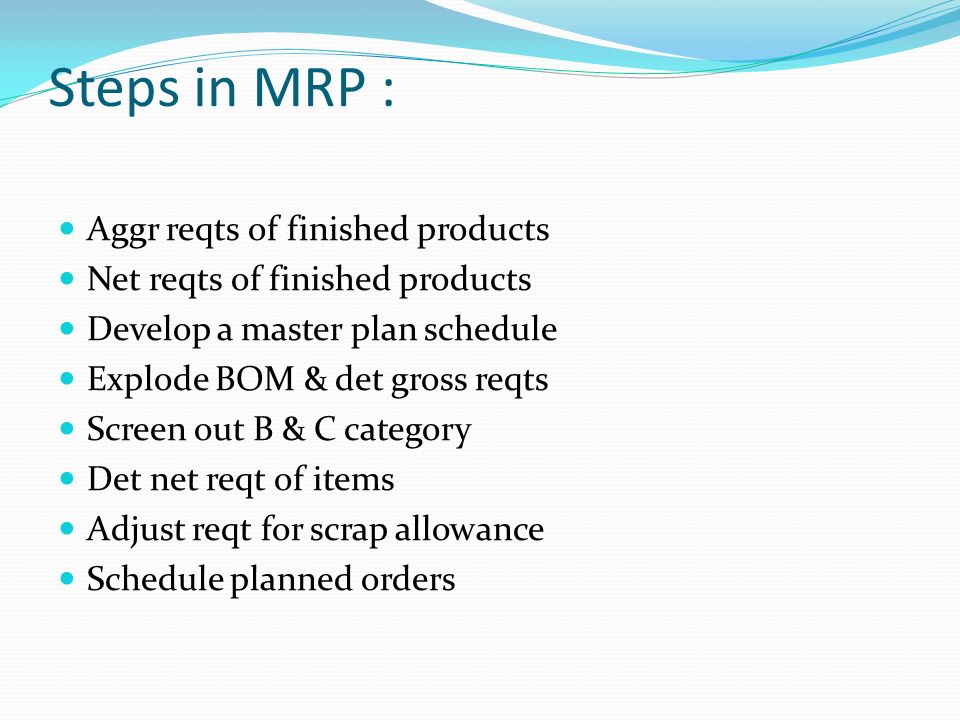 Steps in MRP :

- Aggr reqts of finished products
- Net reqts of finished products
- Develop a master plan schedule
- Explode BOM & det gross reqts
- Screen out B & C category
- Det net reqt of items
- Adjust reqt for scrap allowance
- Schedule planned orders